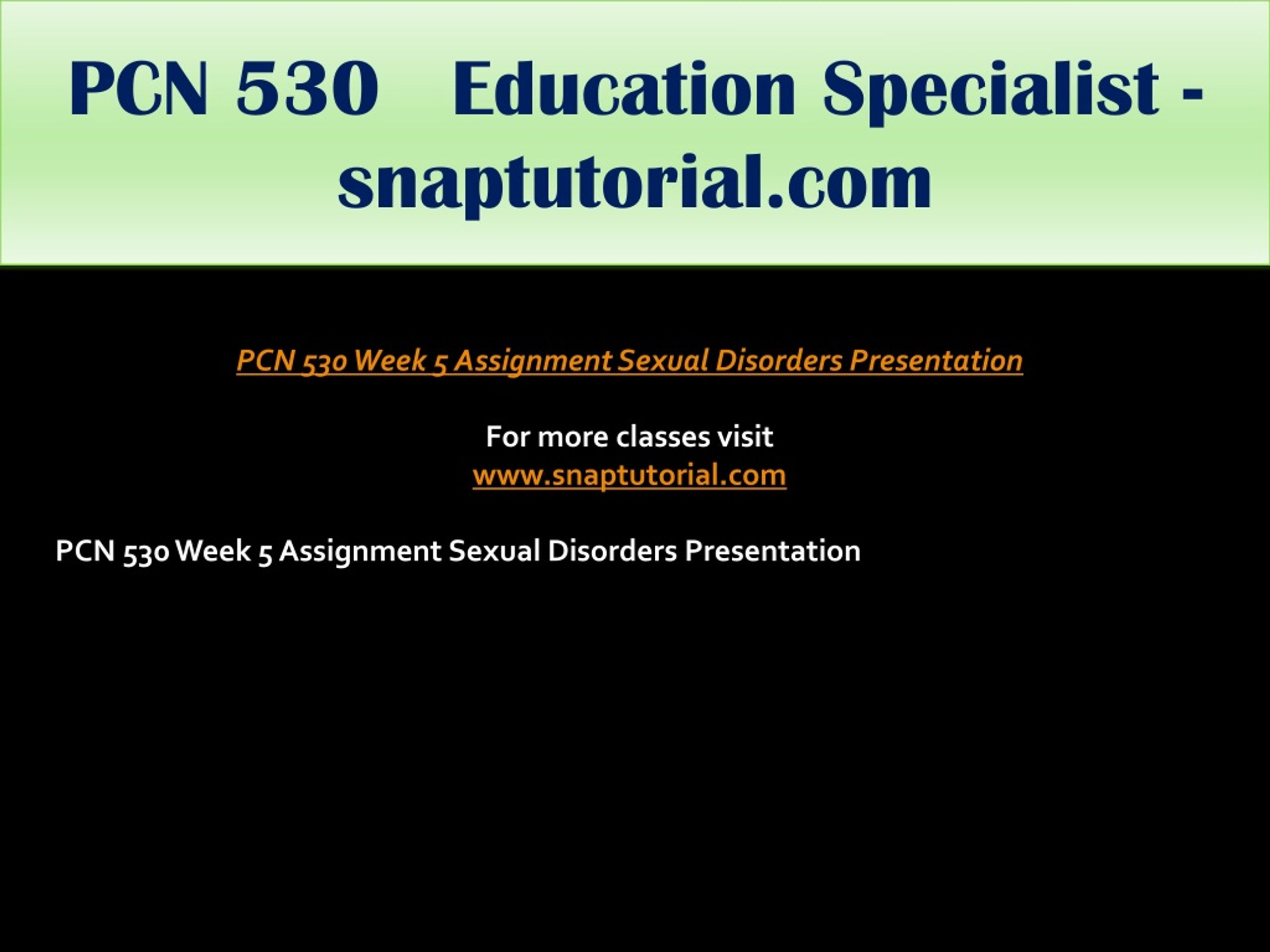 PCN 530 Education Specialist - snaptutorial.com

PCN 530 Week 5 Assignment Sexual Disorders Presentation

For more classes visit
www.snaptutorial.com

PCN 530 Week 5 Assignment Sexual Disorders Presentation